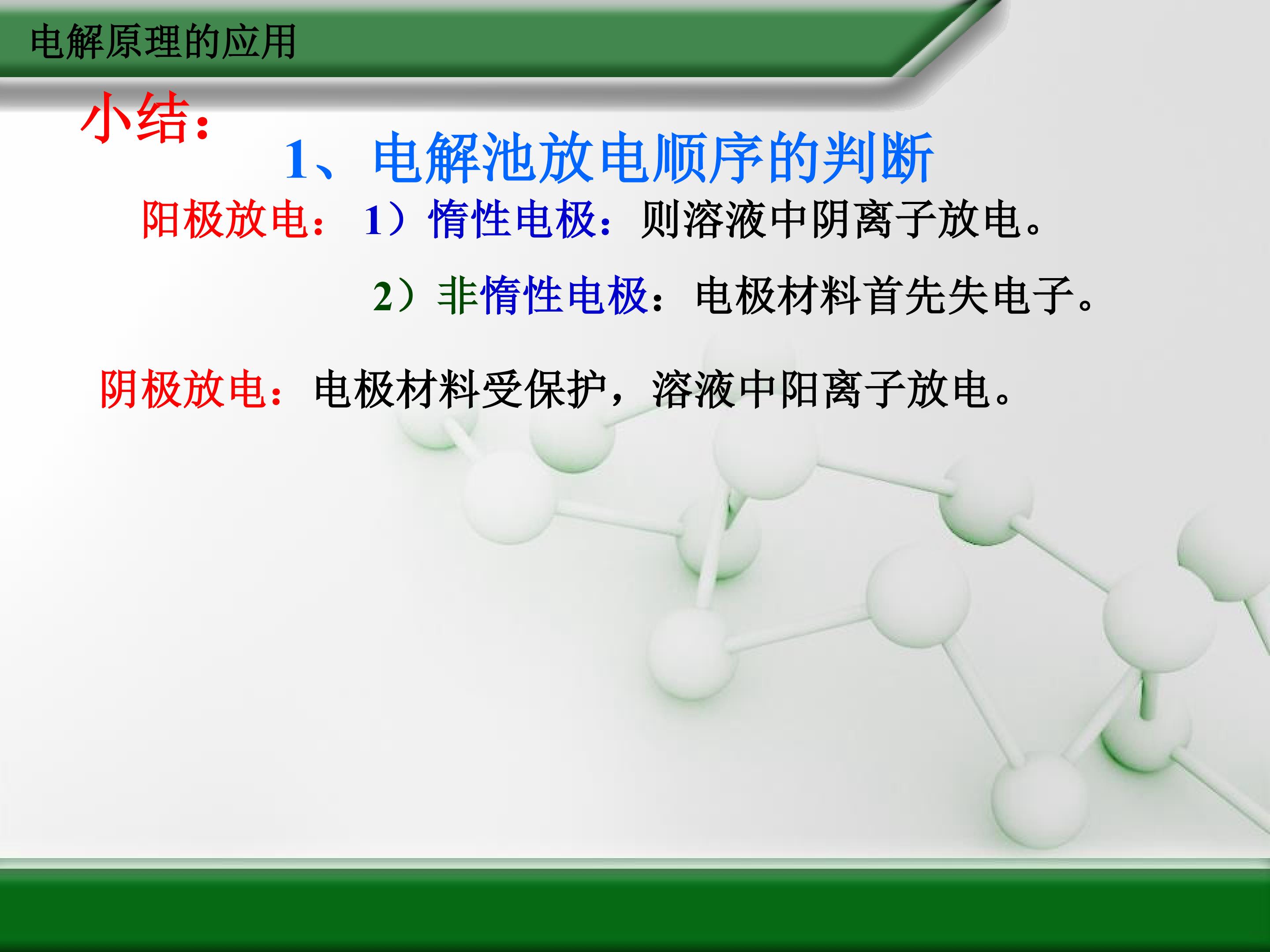 电解原理的应用

小结：

1、电解池放电顺序的判断

阳极放电：1）惰性电极：则溶液中阴离子放电。

2）非惰性电极：电极材料首先失电子。

阴极放电：电极材料受保护，溶液中阳离子放电。